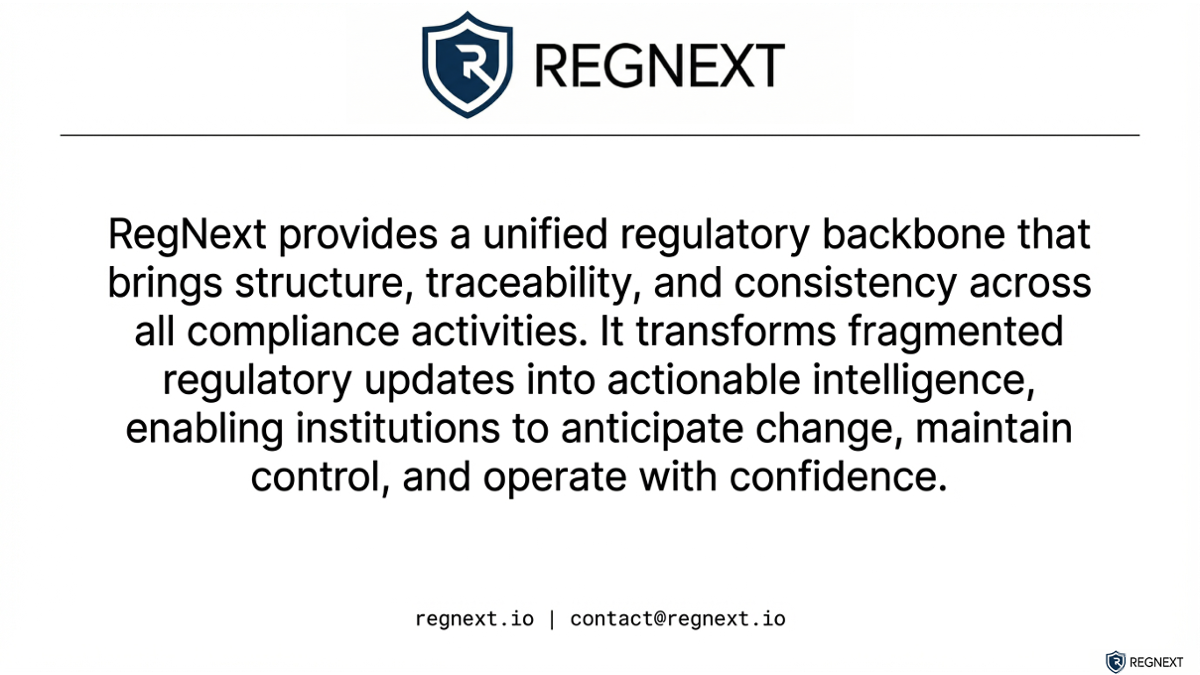 REGNEXT

RegNext provides a unified regulatory backbone that brings structure, traceability, and consistency across all compliance activities. It transforms fragmented regulatory updates into actionable intelligence, enabling institutions to anticipate change, maintain control, and operate with confidence.

regnext.io | contact@regnext.io

REGNEXT